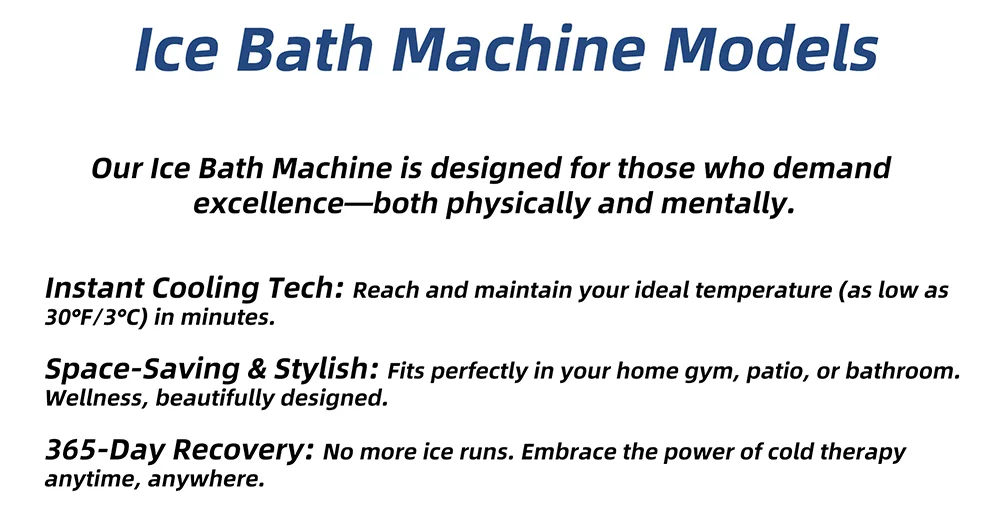 Ice Bath Machine Models

Our Ice Bath Machine is designed for those who demand excellence—both physically and mentally.

Instant Cooling Tech: Reach and maintain your ideal temperature (as low as 30°F/3°C) in minutes.

Space-Saving & Stylish: Fits perfectly in your home gym, patio, or bathroom. Wellness, beautifully designed.

365-Day Recovery: No more ice runs. Embrace the power of cold therapy anytime, anywhere.